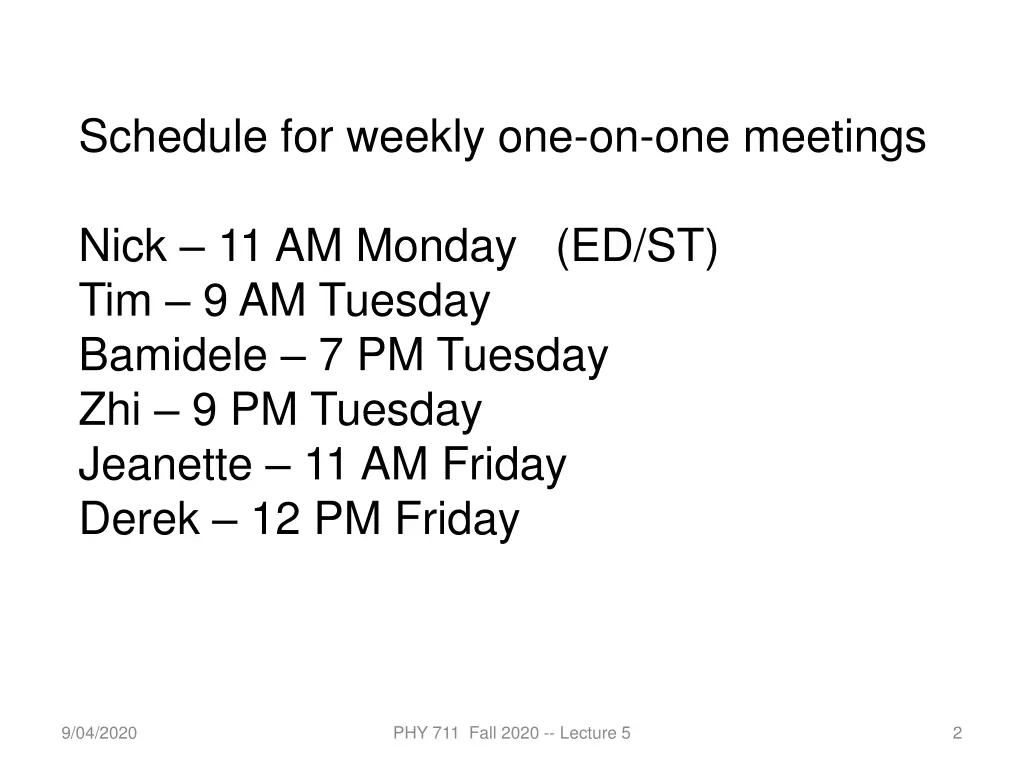 Schedule for weekly one-on-one meetings

Nick – 11 AM Monday (ED/ST)
Tim – 9 AM Tuesday
Bamidele – 7 PM Tuesday
Zhi – 9 PM Tuesday
Jeanette – 11 AM Friday
Derek – 12 PM Friday

9/04/2020

PHY 711 Fall 2020 -- Lecture 5

2